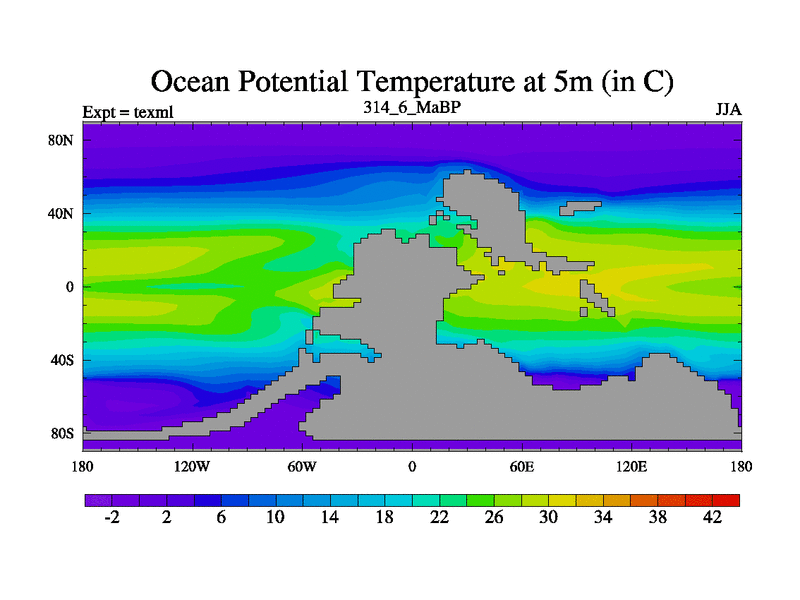 Ocean Potential Temperature at 5m (in C)
Expt = texml
314_6_MaBP
JJA

80N
40N
0
40S
80S

180
120W
60W
0
60E
120E
180

-2
2
6
10
14
18
22
26
30
34
38
42